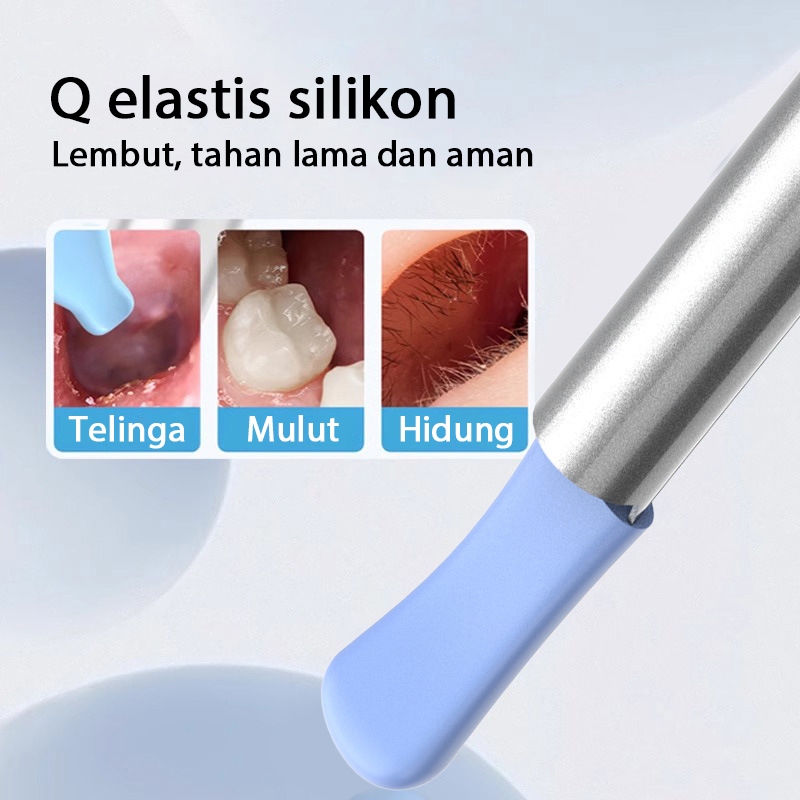 Q elastis silikon
Lembut, tahan lama dan aman

Telinga
Mulut
Hidung